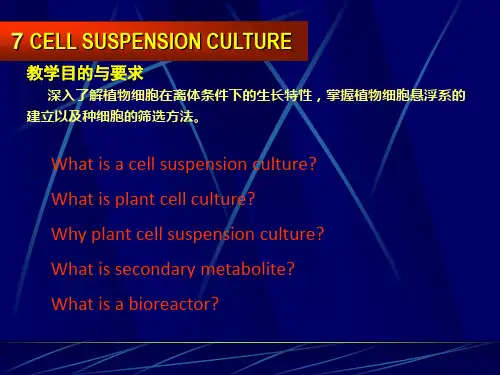 7 CELL SUSPENSION CULTURE

教学目的与要求

深入了解植物细胞在离体条件下的生长特性，掌握植物细胞悬浮系的建立以及种细胞的筛选方法。

What is a cell suspension culture?

What is plant cell culture?

Why plant cell suspension culture?

What is secondary metabolite?

What is a bioreactor?